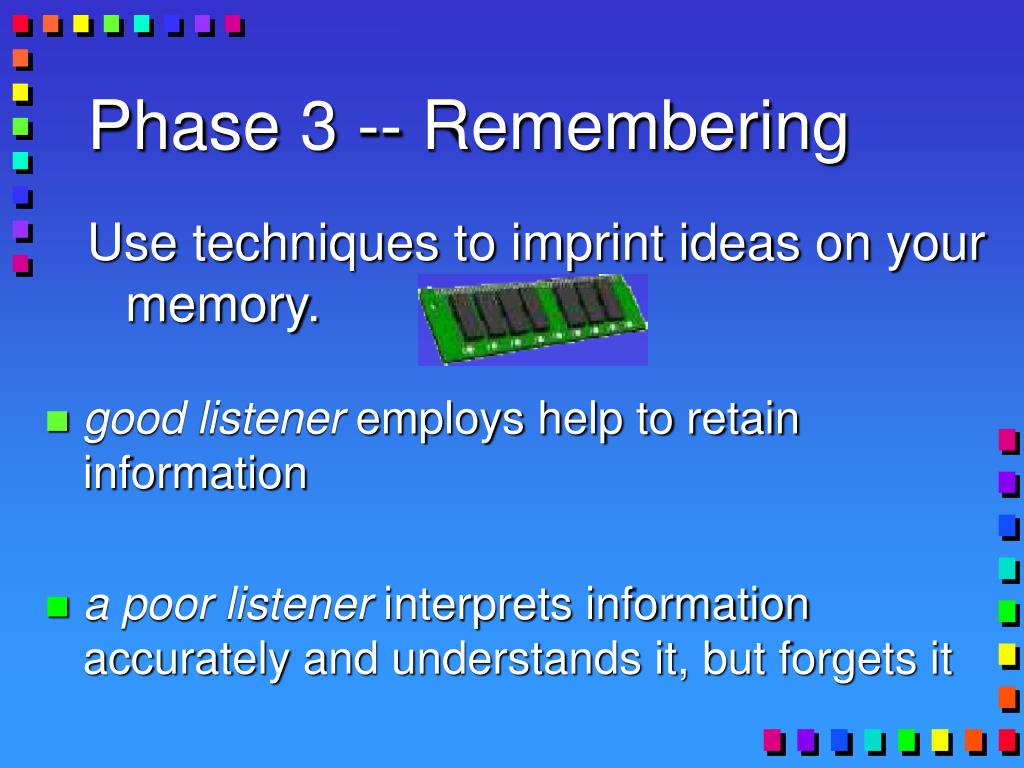 Phase 3 -- Remembering

Use techniques to imprint ideas on your memory.

good listener employs help to retain information

a poor listener interprets information accurately and understands it, but forgets it